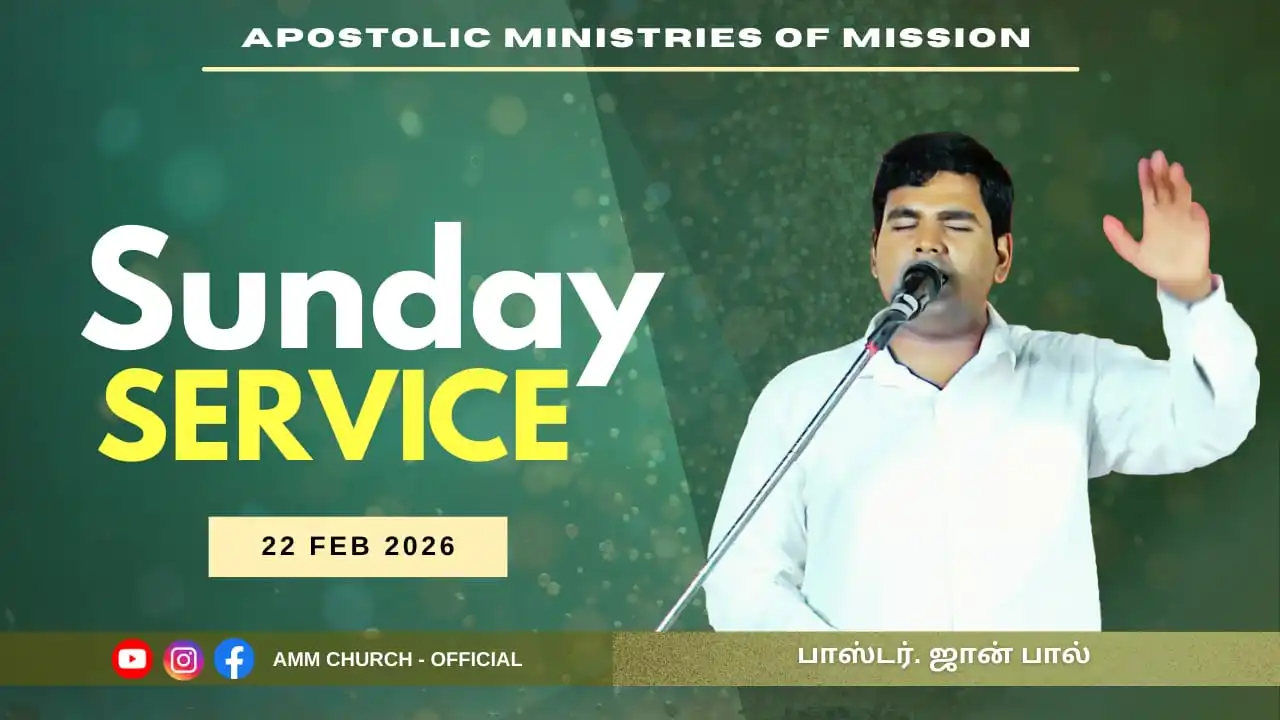 APOSTOLIC MINISTRIES OF MISSION

Sunday
SERVICE

22 FEB 2026

AMM CHURCH - OFFICIAL

பாஸ்டர். ஜான் பால்